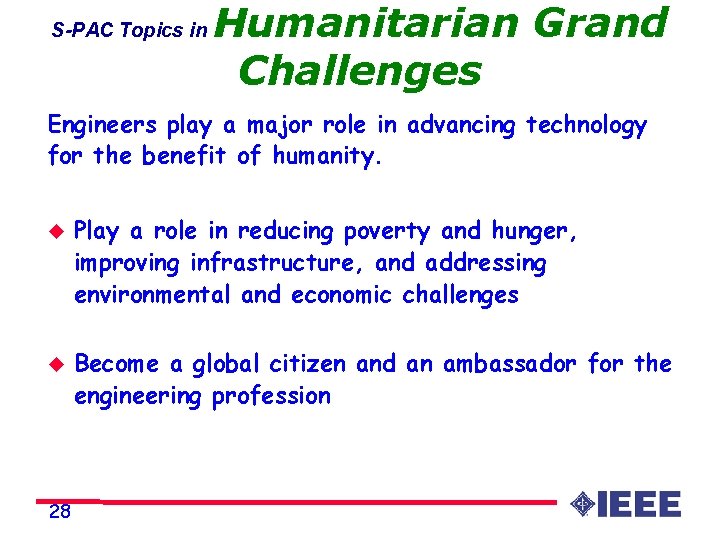 S-PAC Topics in Humanitarian Grand Challenges

Engineers play a major role in advancing technology for the benefit of humanity.

Play a role in reducing poverty and hunger, improving infrastructure, and addressing environmental and economic challenges

Become a global citizen and an ambassador for the engineering profession

28

IEEE